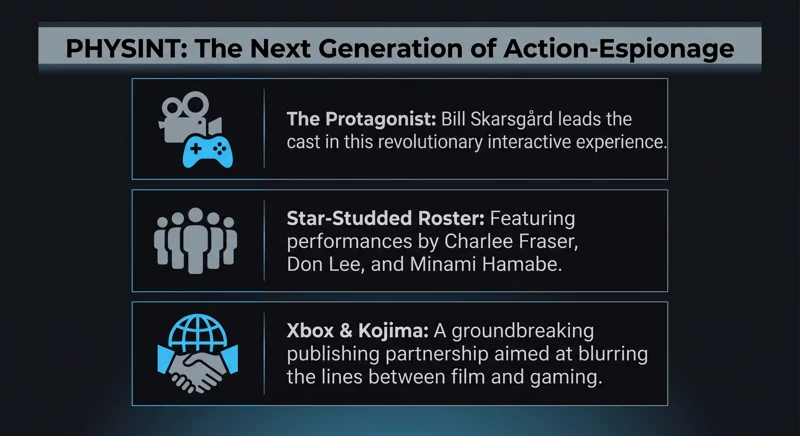 PHYSINT: The Next Generation of Action-Espionage

The Protagonist: Bill Skarsgård leads the cast in this revolutionary interactive experience.

Star-Studded Roster: Featuring performances by Charlee Fraser, Don Lee, and Minami Hamabe.

Xbox & Kojima: A groundbreaking publishing partnership aimed at blurring the lines between film and gaming.